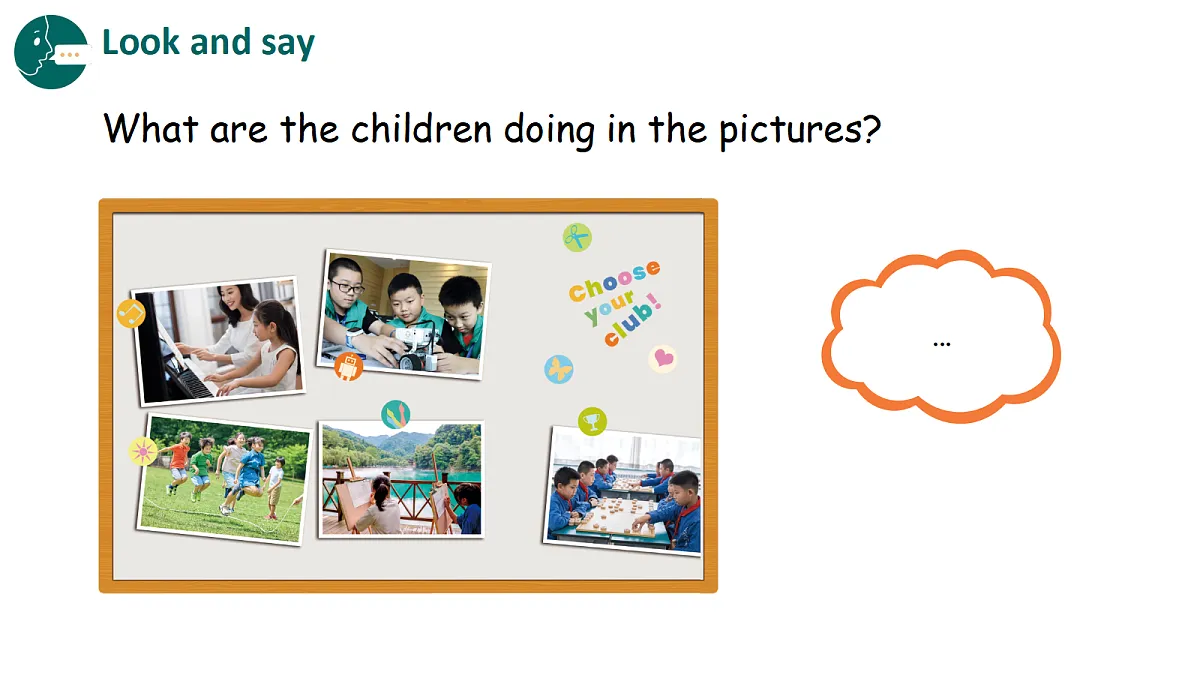 Look and say

What are the children doing in the pictures?

Choose your club!

...